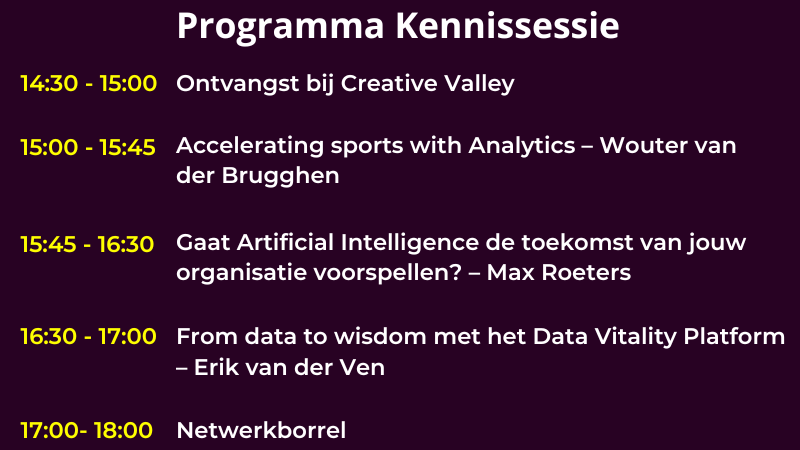 Programma Kennissessie

14:30 - 15:00 Ontvangst bij Creative Valley

15:00 - 15:45 Accelerating sports with Analytics – Wouter van der Brugghen

15:45 - 16:30 Gaat Artificial Intelligence de toekomst van jouw organisatie voorspellen? – Max Roeters

16:30 - 17:00 From data to wisdom met het Data Vitality Platform – Erik van der Ven

17:00- 18:00 Netwerkborrel